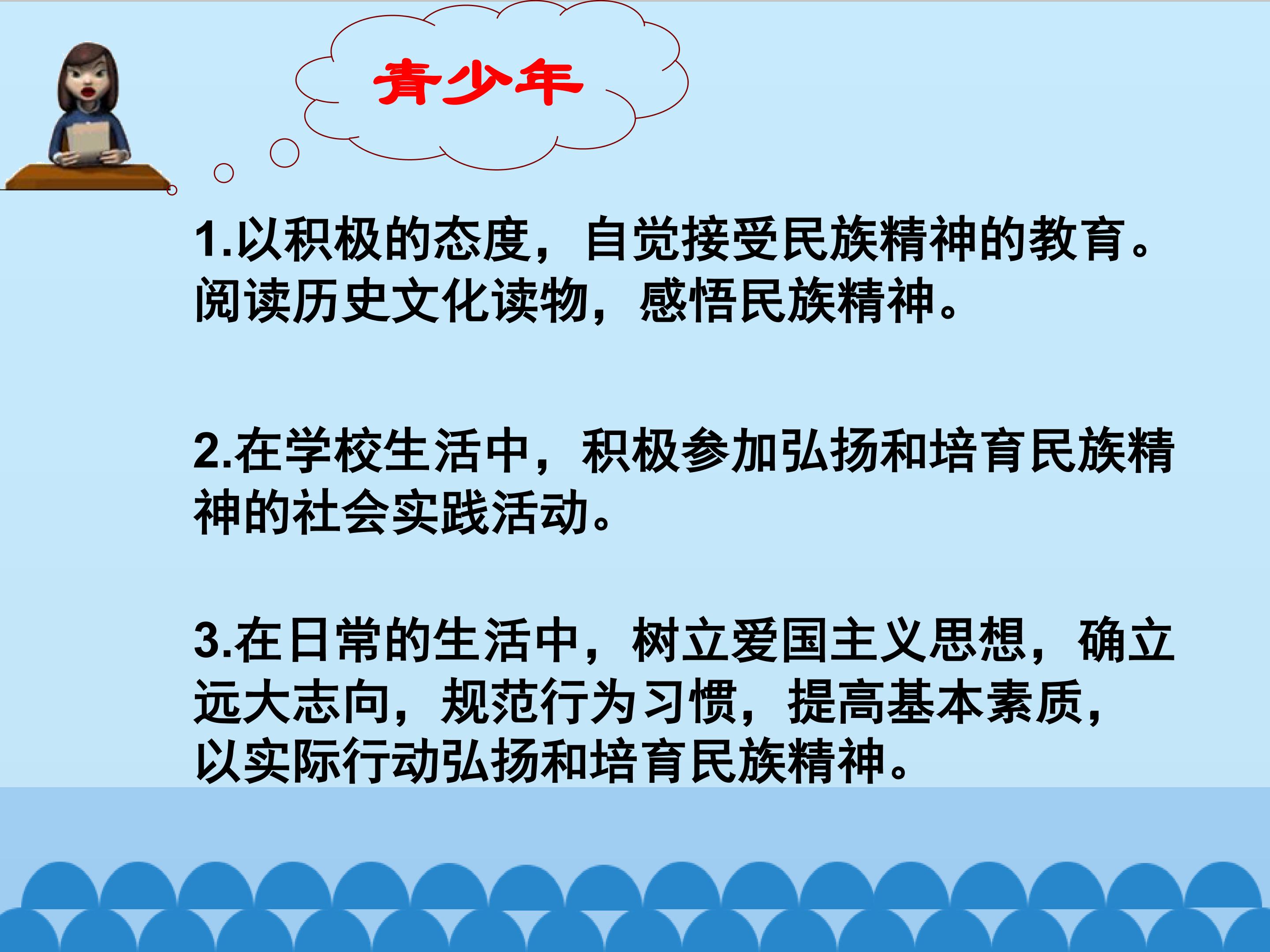 青少年

1.以积极的态度，自觉接受民族精神的教育。阅读历史文化读物，感悟民族精神。

2.在学校生活中，积极参加弘扬和培育民族精神的社会实践活动。

3.在日常的生活中，树立爱国主义思想，确立远大志向，规范行为习惯，提高基本素质，以实际行动弘扬和培育民族精神。